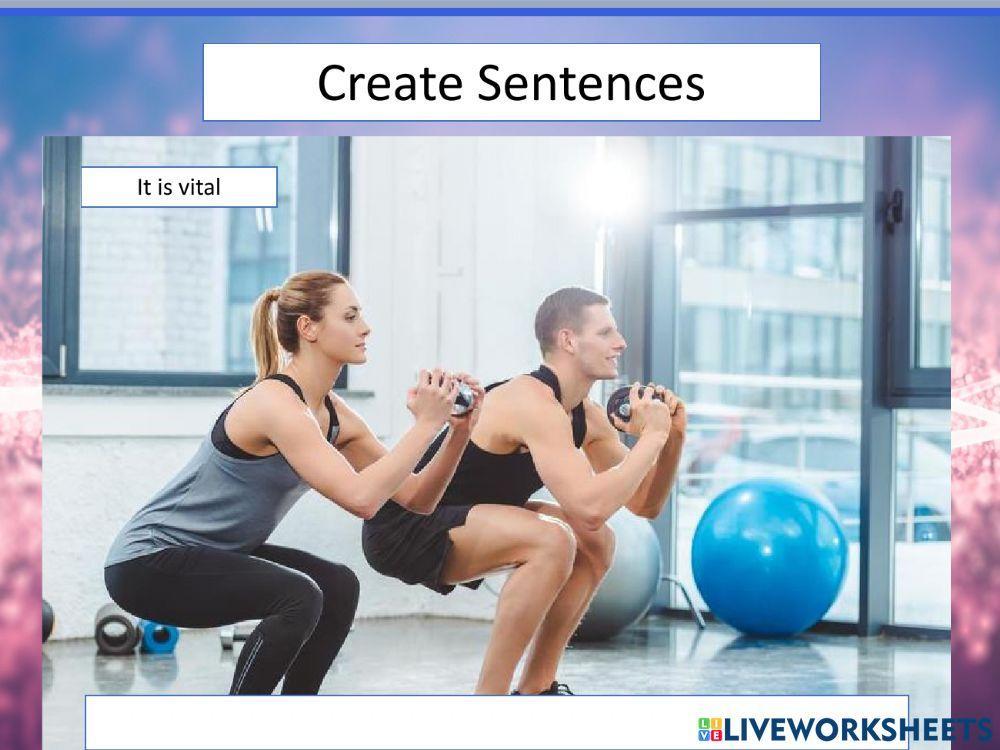 Create Sentences

It is vital

LIVEWORKSHEETS